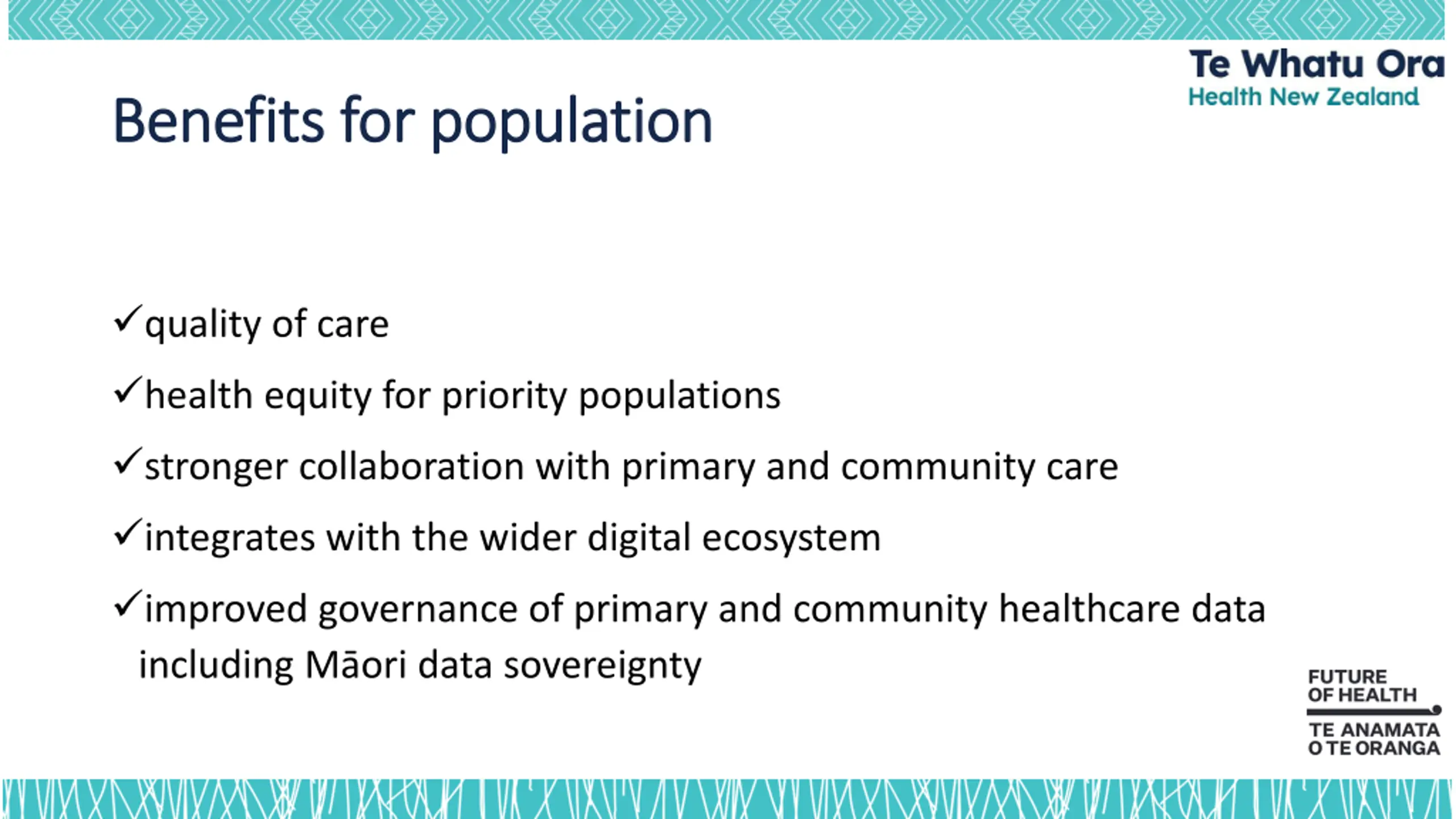 Te Whatu Ora
Health New Zealand

Benefits for population

✓quality of care

✓health equity for priority populations

✓stronger collaboration with primary and community care

✓integrates with the wider digital ecosystem

✓improved governance of primary and community healthcare data including Māori data sovereignty

FUTURE OF HEALTH
TE ANAMATA O TE ORANGA